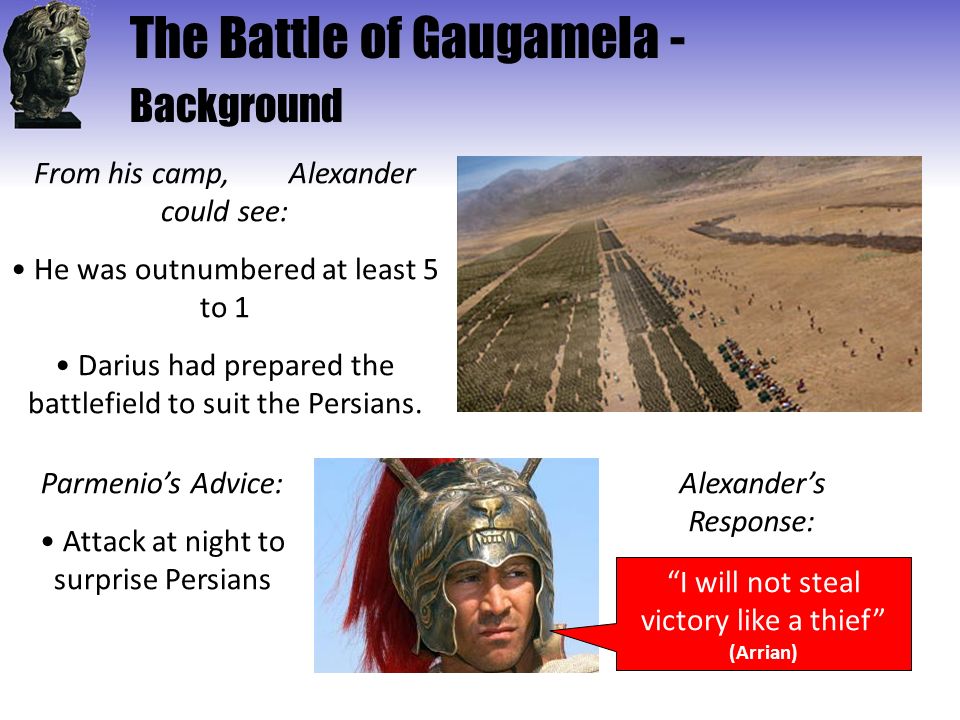 The Battle of Gaugamela - Background

From his camp, Alexander could see:

• He was outnumbered at least 5 to 1

• Darius had prepared the battlefield to suit the Persians.

Parmenio's Advice:

• Attack at night to surprise Persians

Alexander's Response:

"I will not steal victory like a thief"
(Arrian)